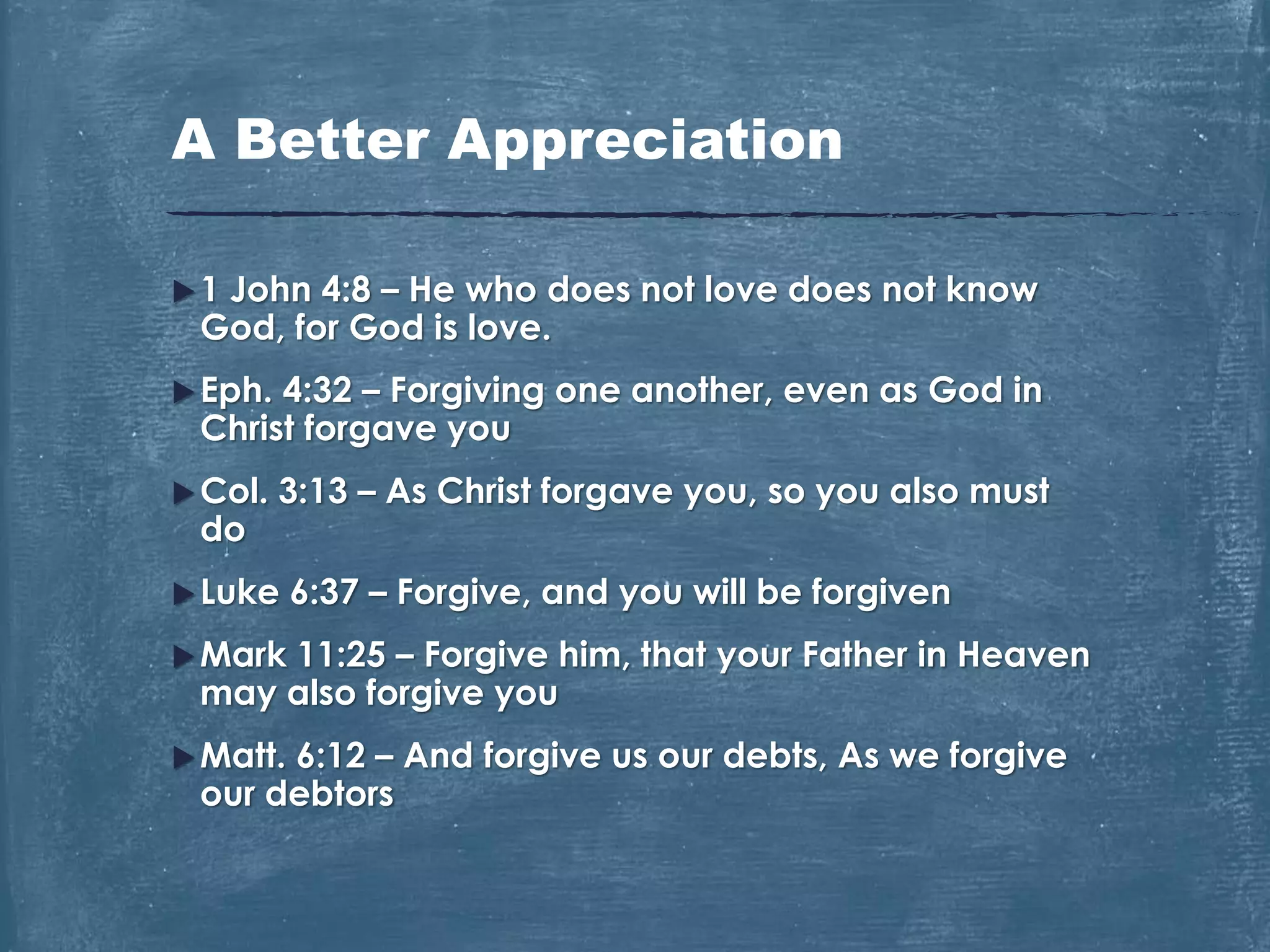 A Better Appreciation

▶ 1 John 4:8 – He who does not love does not know God, for God is love.

▶ Eph. 4:32 – Forgiving one another, even as God in Christ forgave you

▶ Col. 3:13 – As Christ forgave you, so you also must do

▶ Luke 6:37 – Forgive, and you will be forgiven

▶ Mark 11:25 – Forgive him, that your Father in Heaven may also forgive you

▶ Matt. 6:12 – And forgive us our debts, As we forgive our debtors